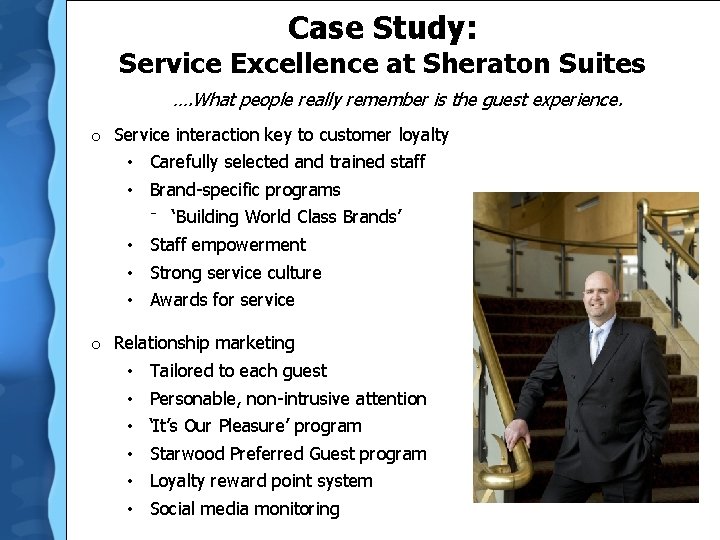 Case Study:
Service Excellence at Sheraton Suites

....What people really remember is the guest experience.

o Service interaction key to customer loyalty
• Carefully selected and trained staff
• Brand-specific programs
- 'Building World Class Brands'
• Staff empowerment
• Strong service culture
• Awards for service

o Relationship marketing
• Tailored to each guest
• Personable, non-intrusive attention
• 'It's Our Pleasure' program
• Starwood Preferred Guest program
• Loyalty reward point system
• Social media monitoring